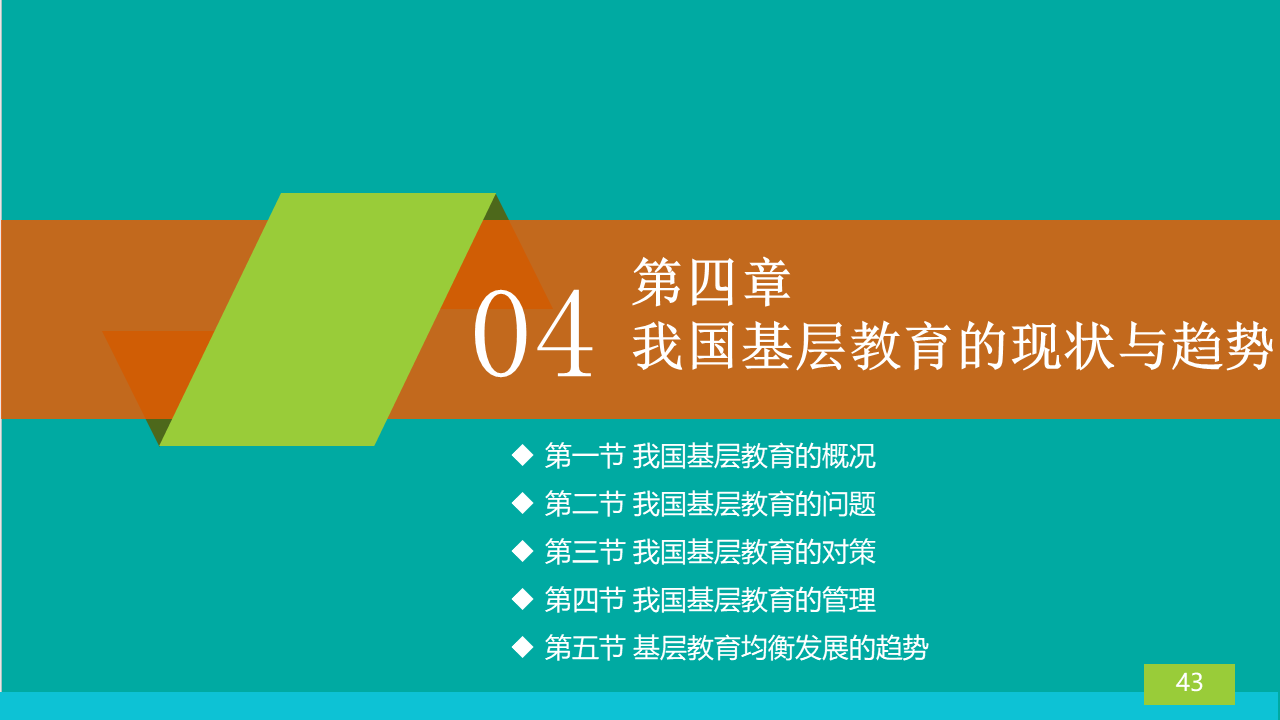 04

第四章
我国基层教育的现状与趋势

◆ 第一节 我国基层教育的概况
◆ 第二节 我国基层教育的问题
◆ 第三节 我国基层教育的对策
◆ 第四节 我国基层教育的管理
◆ 第五节 基层教育均衡发展的趋势

43